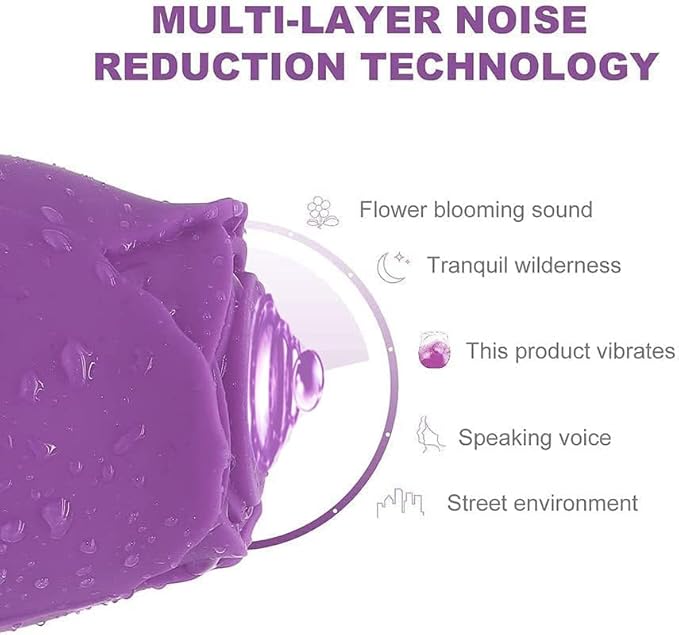 MULTI-LAYER NOISE REDUCTION TECHNOLOGY

Flower blooming sound

Tranquil wilderness

This product vibrates

Speaking voice

Street environment